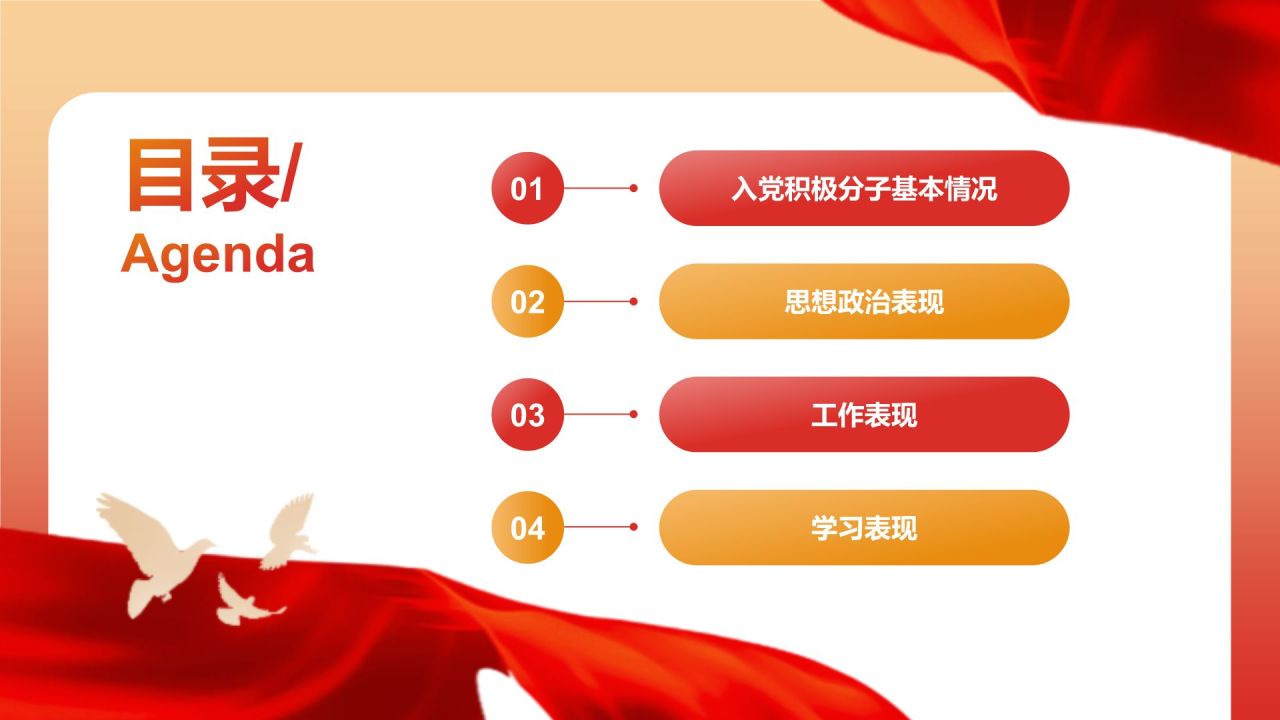 目录/
Agenda

01 入党积极分子基本情况

02 思想政治表现

03 工作表现

04 学习表现